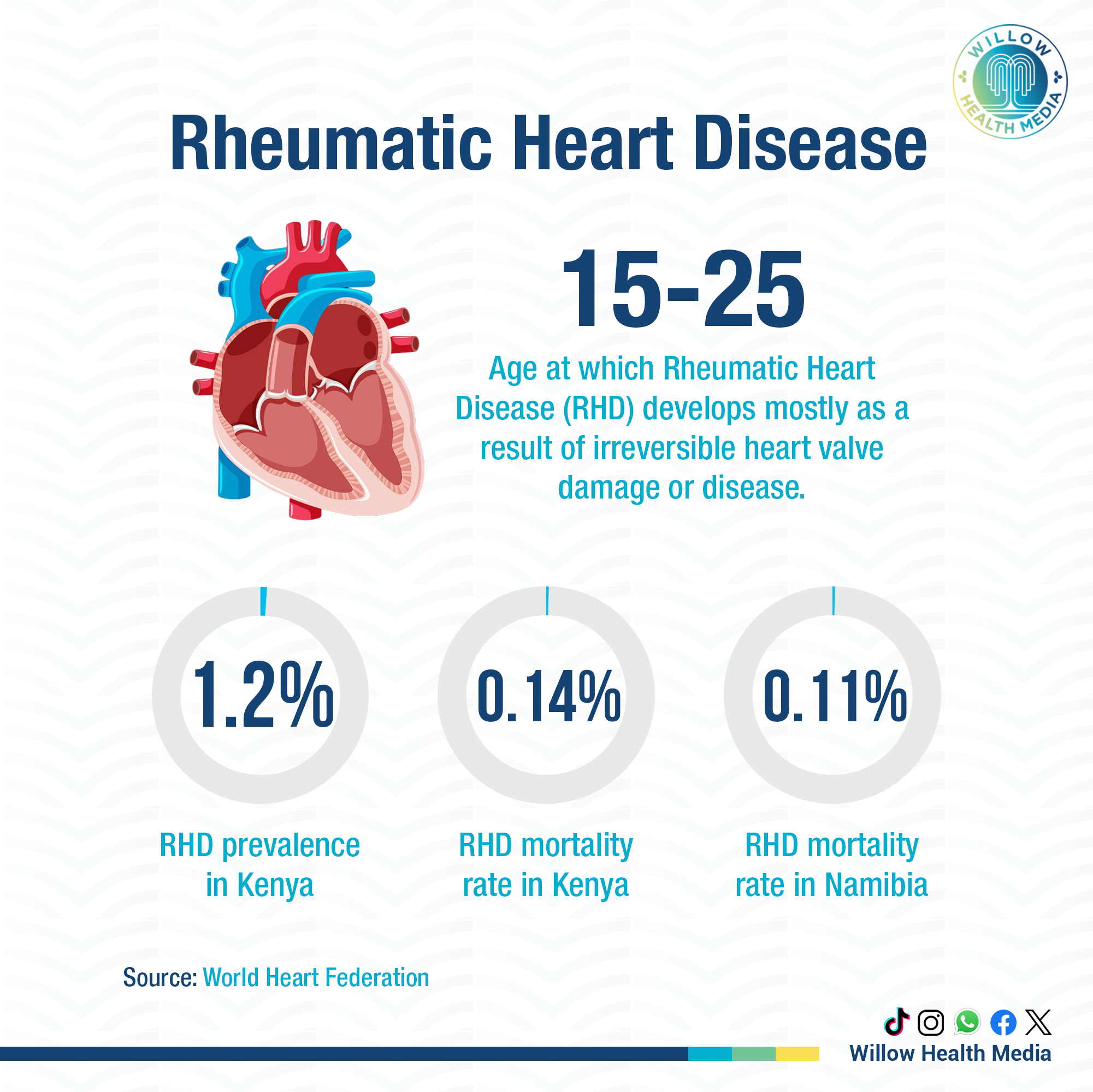 WILLOW HEALTH MEDIA

Rheumatic Heart Disease

15-25

Age at which Rheumatic Heart Disease (RHD) develops mostly as a result of irreversible heart valve damage or disease.

1.2%

RHD prevalence in Kenya

0.14%

RHD mortality rate in Kenya

0.11%

RHD mortality rate in Namibia

Source: World Heart Federation

Willow Health Media